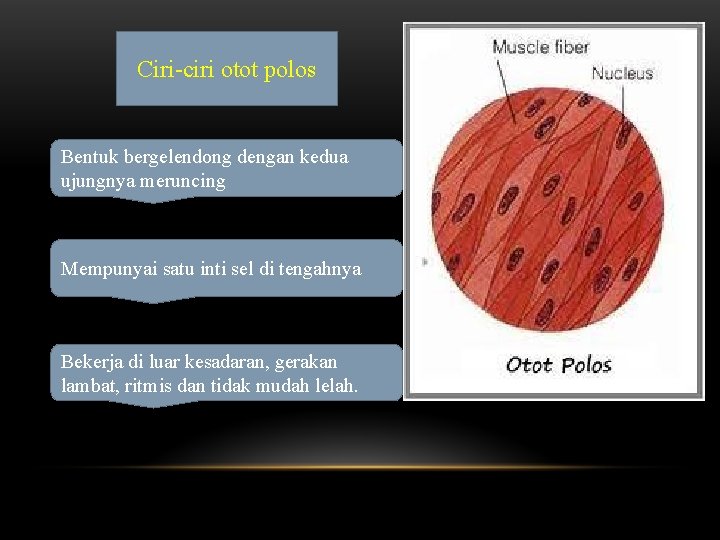 Ciri-ciri otot polos

Bentuk bergelendong dengan kedua ujungnya meruncing

Mempunyai satu inti sel di tengahnya

Bekerja di luar kesadaran, gerakan lambat, ritmis dan tidak mudah lelah.

Muscle fiber

Nucleus

Otot Polos